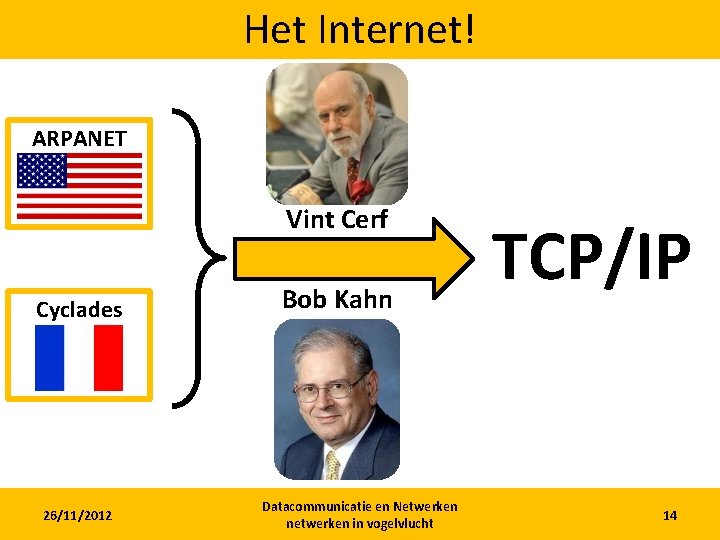 Het Internet!

ARPANET

Cyclades

Vint Cerf

Bob Kahn

TCP/IP

26/11/2012

Datacommunicatie en Netwerken
netwerken in vogelvlucht

14